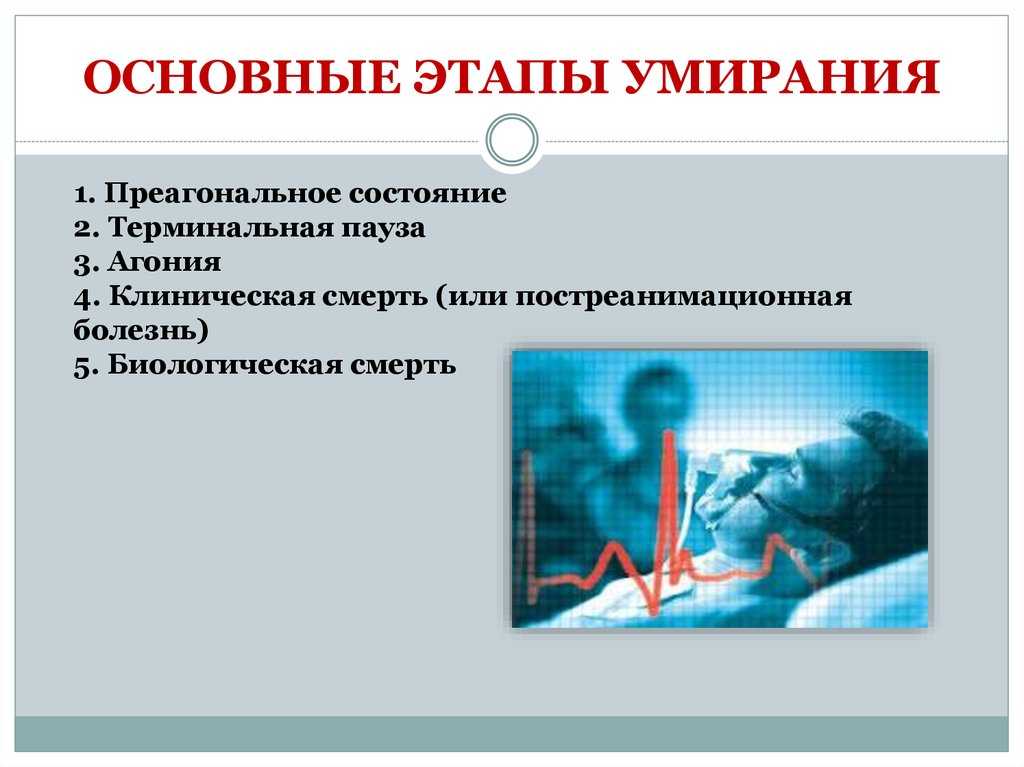 ОСНОВНЫЕ ЭТАПЫ УМИРАНИЯ

1. Преагональное состояние
2. Терминальная пауза
3. Агония
4. Клиническая смерть (или постреанимационная болезнь)
5. Биологическая смерть